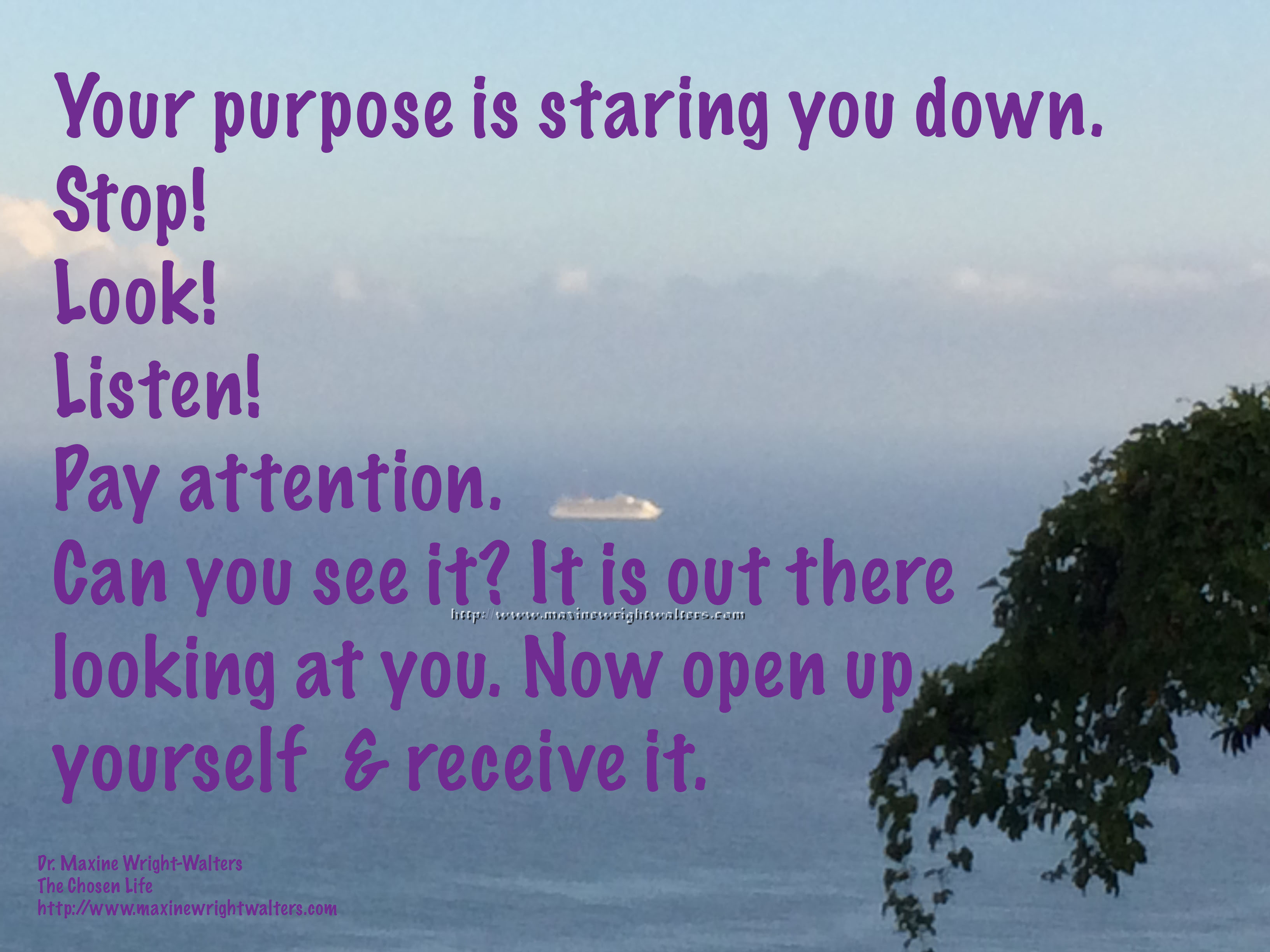 Your purpose is staring you down.
Stop!
Look!
Listen!
Pay attention.
Can you see it? It is out there looking at you. Now open up yourself & receive it.

http://www.maxinewrightwalters.com

Dr. Maxine Wright-Walters
The Chosen Life
http://www.maxinewrightwalters.com